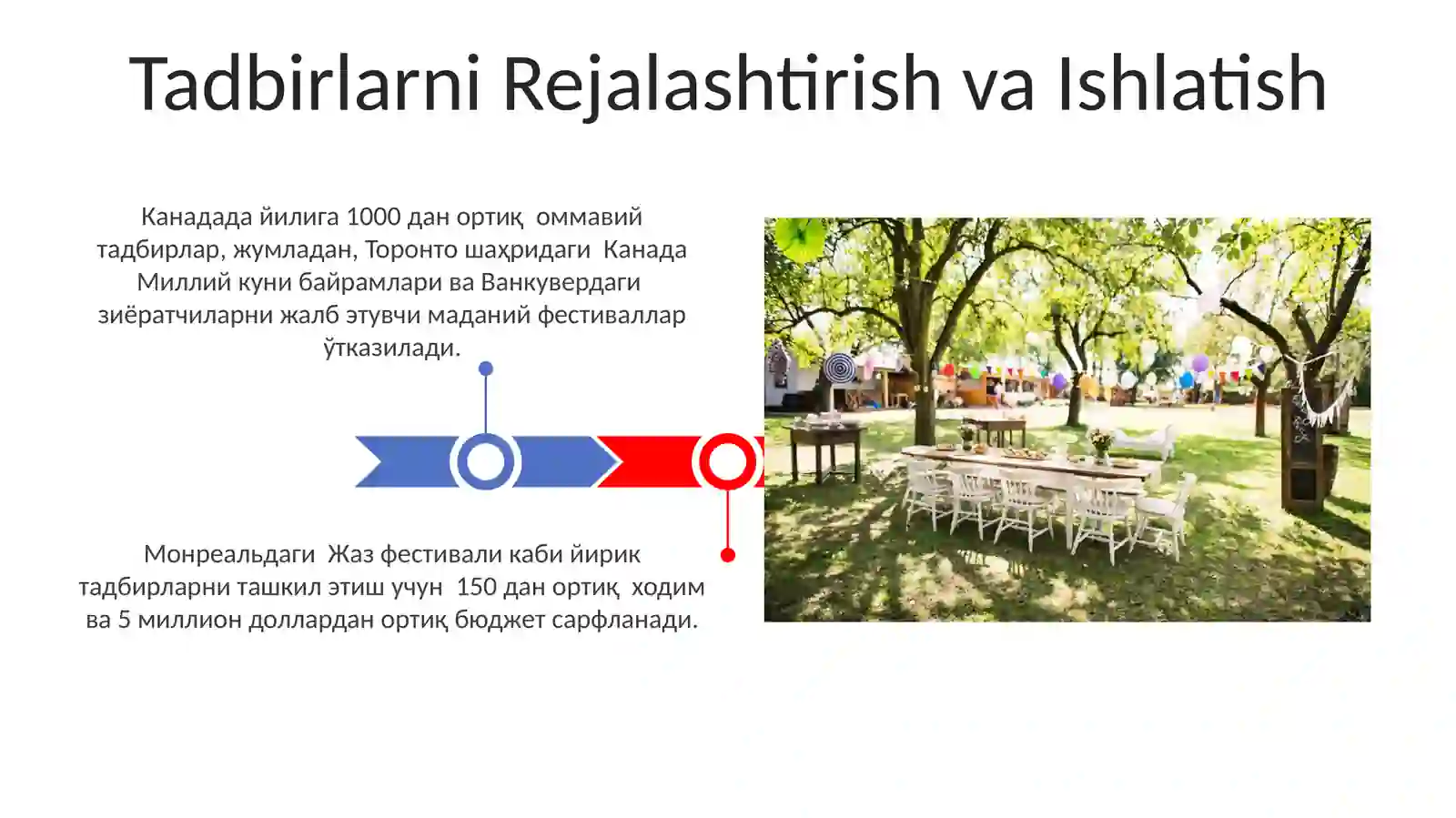 Tadbirlarni Rejalashtirish va Ishlatish

Канадада йилига 1000 дан ортиқ оммавий тадбирлар, жумладан, Торонто шаҳридаги Канада Миллий куни байрамлари ва Ванкувердаги зиёратчиларни жалб этувчи маданий фестиваллар ўтказилади.

Монреальдаги Жаз фестивали каби йирик тадбирларни ташкил этиш учун 150 дан ортиқ ходим ва 5 миллион доллардан ортиқ бюджет сарфланади.